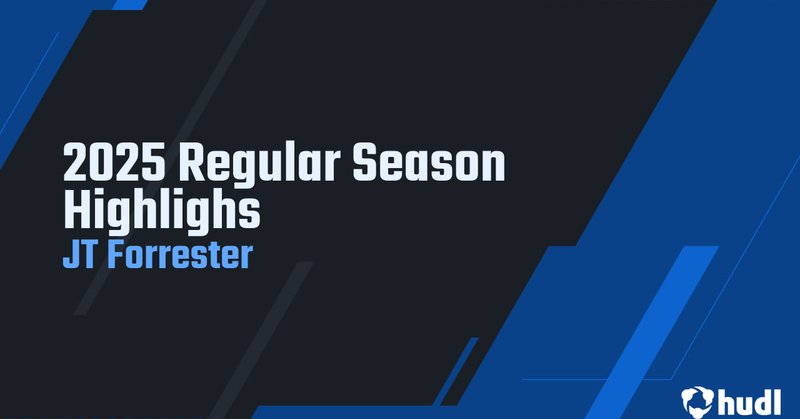 2025 Regular Season Highlighs
JT Forrester

hudl